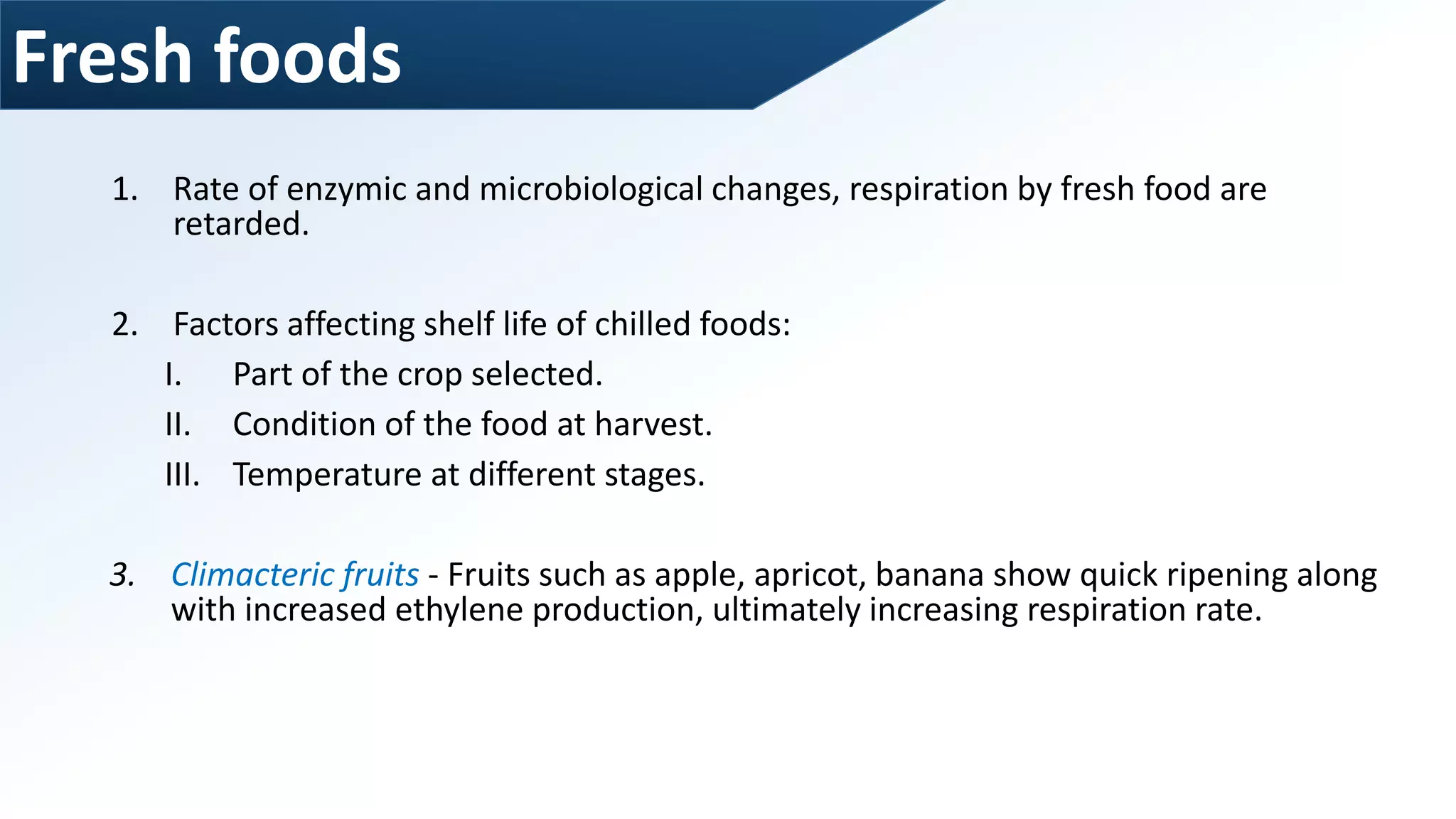 Fresh foods

1. Rate of enzymic and microbiological changes, respiration by fresh food are retarded.

2. Factors affecting shelf life of chilled foods:
I. Part of the crop selected.
II. Condition of the food at harvest.
III. Temperature at different stages.

3. Climacteric fruits - Fruits such as apple, apricot, banana show quick ripening along with increased ethylene production, ultimately increasing respiration rate.